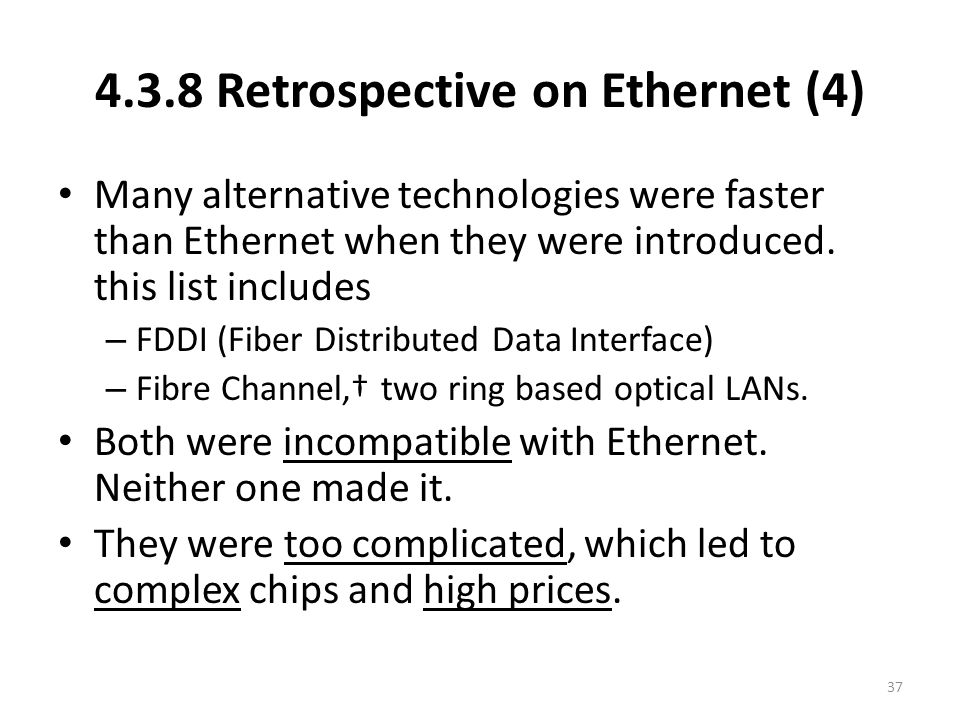 4.3.8 Retrospective on Ethernet (4)

• Many alternative technologies were faster than Ethernet when they were introduced. this list includes
– FDDI (Fiber Distributed Data Interface)
– Fibre Channel,† two ring based optical LANs.

• Both were incompatible with Ethernet. Neither one made it.

• They were too complicated, which led to complex chips and high prices.

37